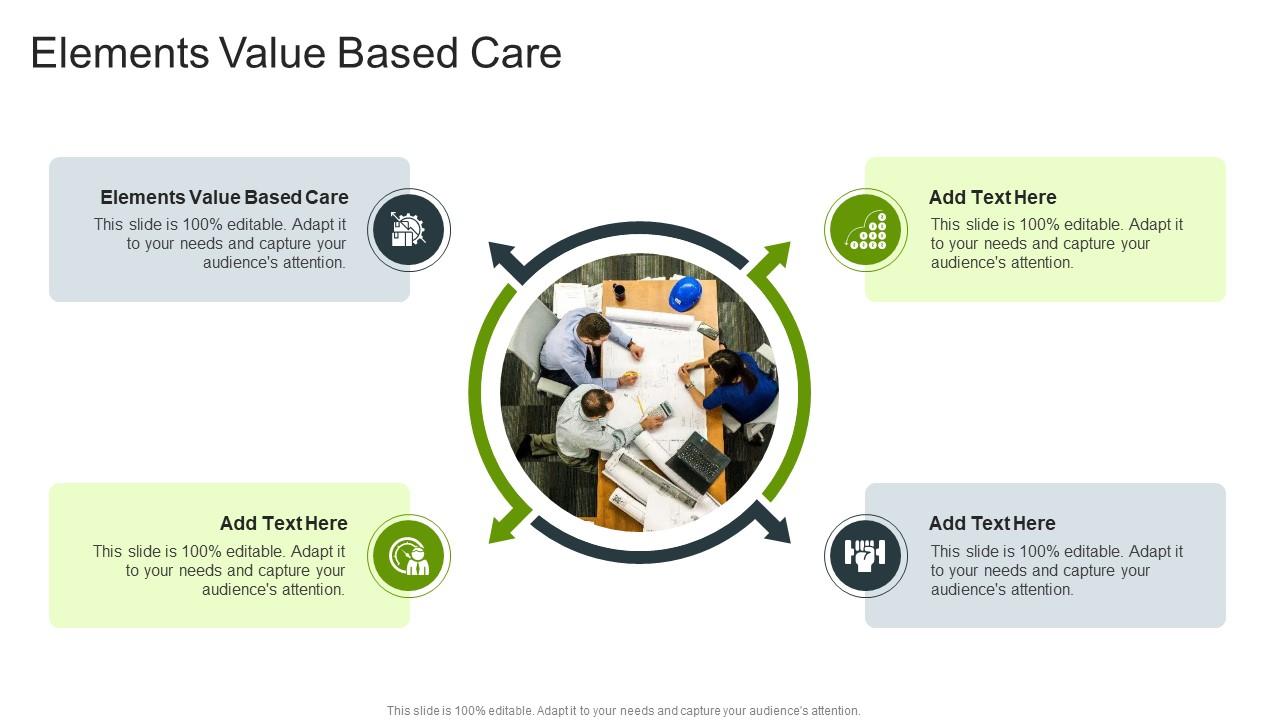 Elements Value Based Care

Elements Value Based Care
This slide is 100% editable. Adapt it to your needs and capture your audience's attention.

Add Text Here
This slide is 100% editable. Adapt it to your needs and capture your audience's attention.

Add Text Here
This slide is 100% editable. Adapt it to your needs and capture your audience's attention.

Add Text Here
This slide is 100% editable. Adapt it to your needs and capture your audience's attention.

This slide is 100% editable. Adapt it to your needs and capture your audience's attention.